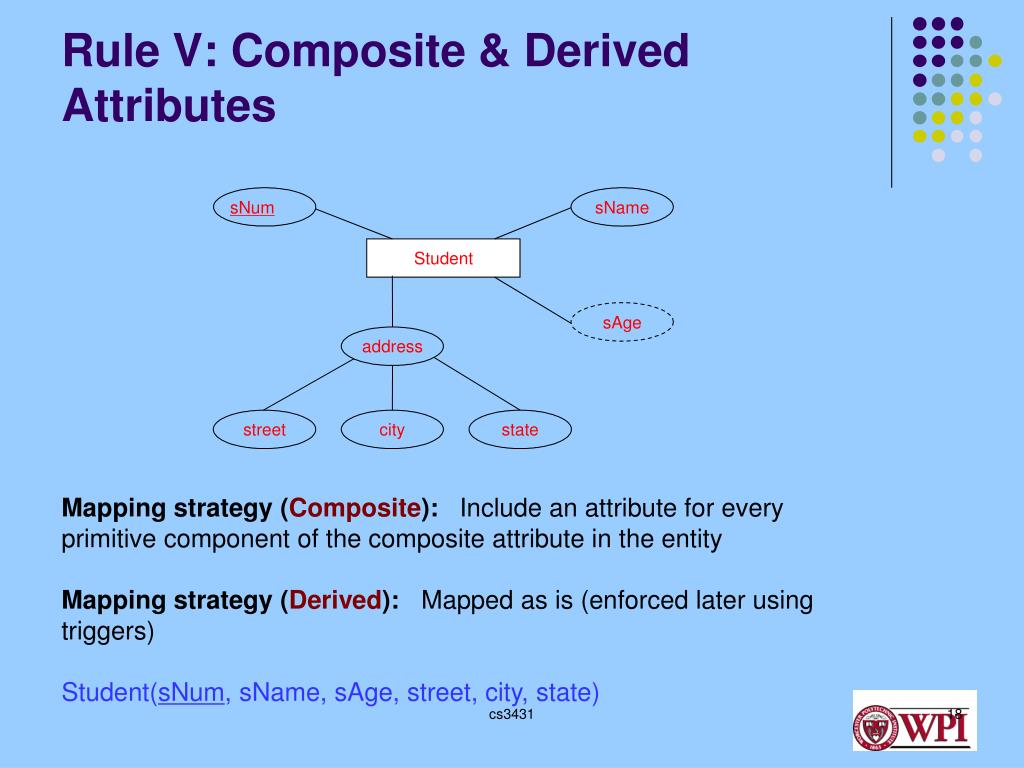 Rule V: Composite & Derived Attributes

sNum

sName

Student

sAge

address

street

city

state

Mapping strategy (Composite): Include an attribute for every primitive component of the composite attribute in the entity

Mapping strategy (Derived): Mapped as is (enforced later using triggers)

Student(sNum, sName, sAge, street, city, state)

cs3431

18

WPI